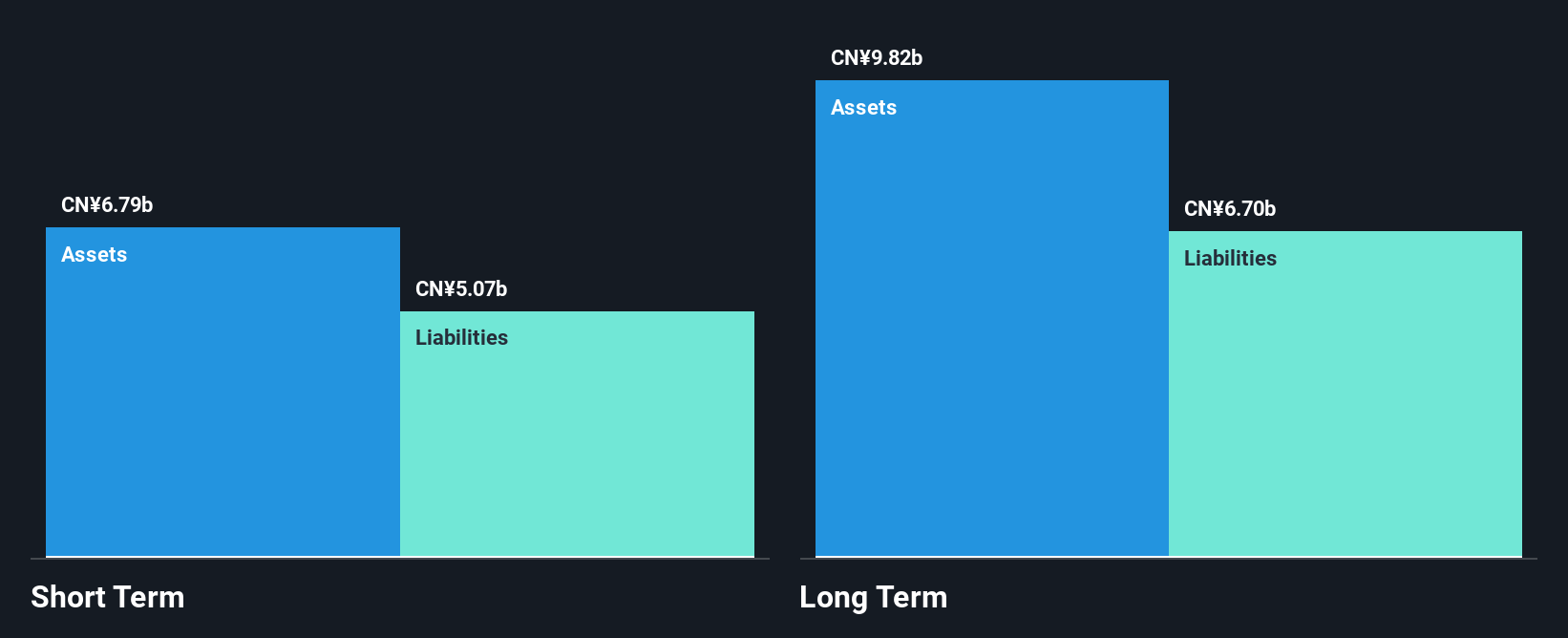 CN¥6.79b
Assets
CN¥5.07b
Liabilities
Short Term

CN¥9.82b
Assets
CN¥6.70b
Liabilities
Long Term